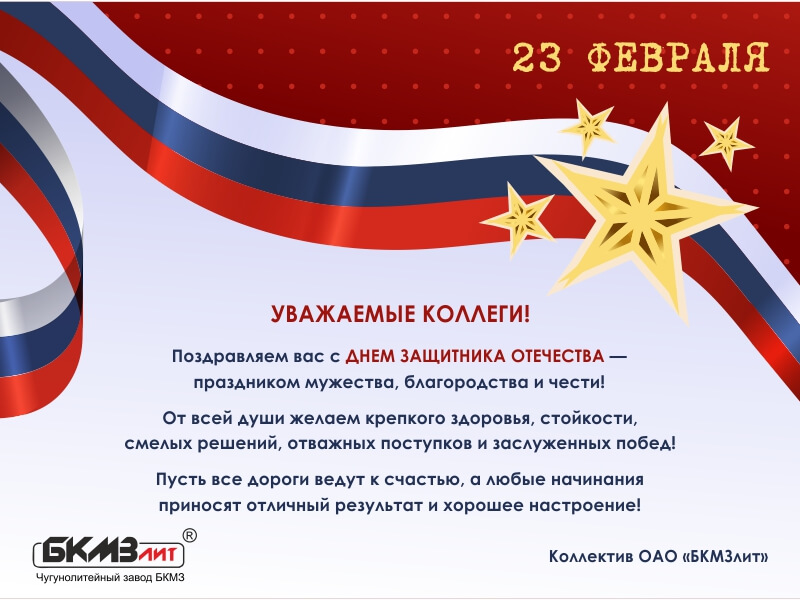 23 ФЕВРАЛЯ

УВАЖАЕМЫЕ КОЛЛЕГИ!

Поздравляем вас с ДНЕМ ЗАЩИТНИКА ОТЕЧЕСТВА — праздником мужества, благородства и чести!

От всей души желаем крепкого здоровья, стойкости, смелых решений, отважных поступков и заслуженных побед!

Пусть все дороги ведут к счастью, а любые начинания приносят отличный результат и хорошее настроение!

БКМЗлит®
Чугунолитейный завод БКМЗ

Коллектив ОАО «БКМЗлит»